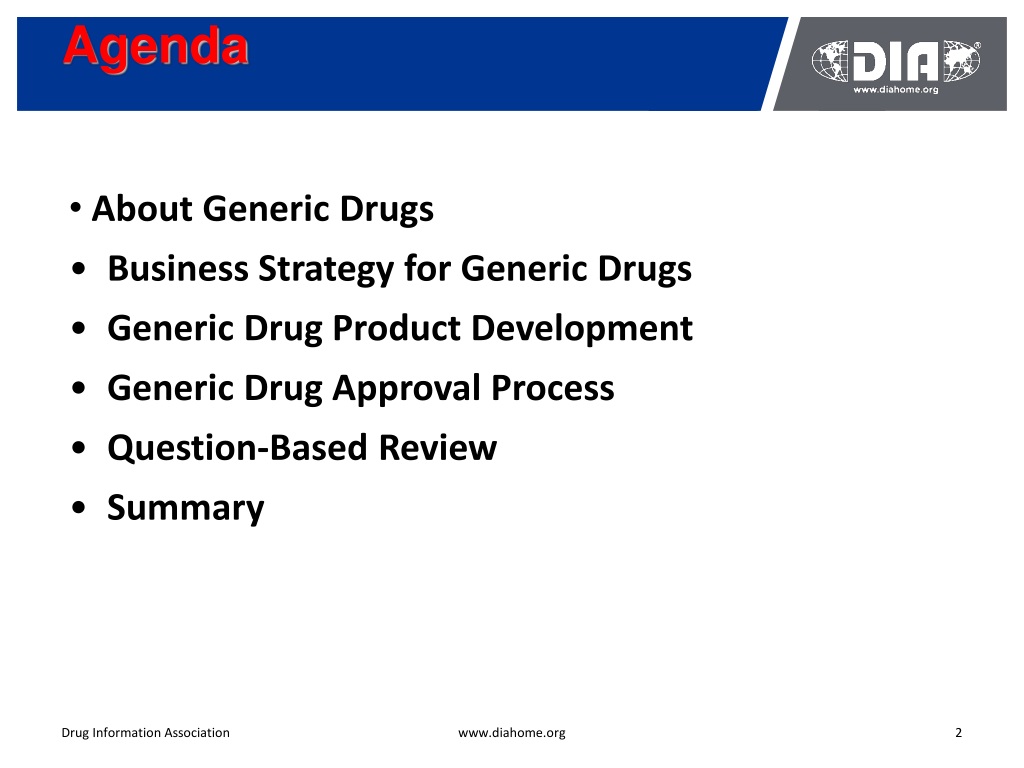 Agenda

DIA®
www.diahome.org

• About Generic Drugs
• Business Strategy for Generic Drugs
• Generic Drug Product Development
• Generic Drug Approval Process
• Question-Based Review
• Summary

Drug Information Association www.diahome.org 2